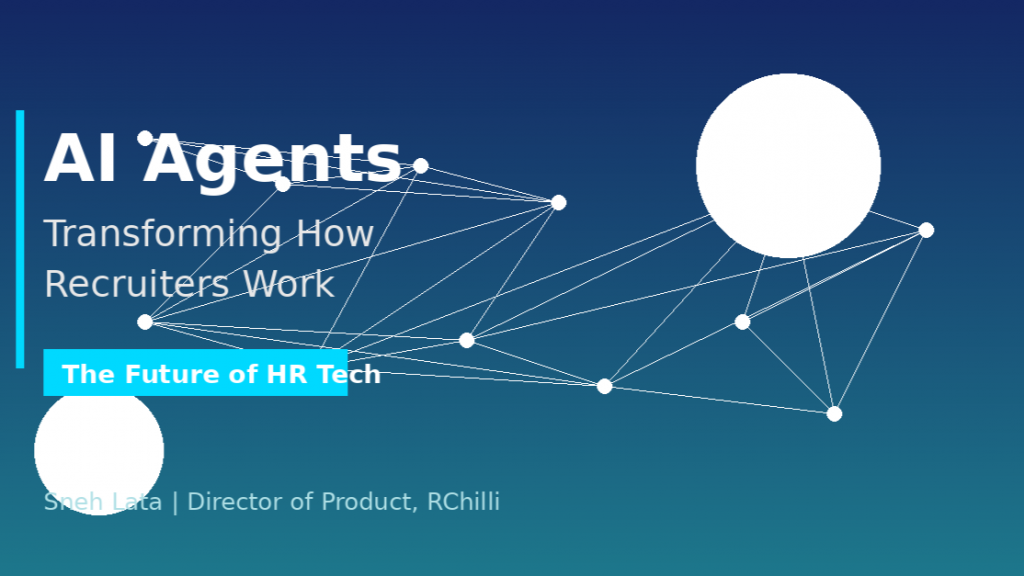 AI Agents
Transforming How Recruiters Work

The Future of HR Tech

Sneh Lata | Director of Product, RChilli